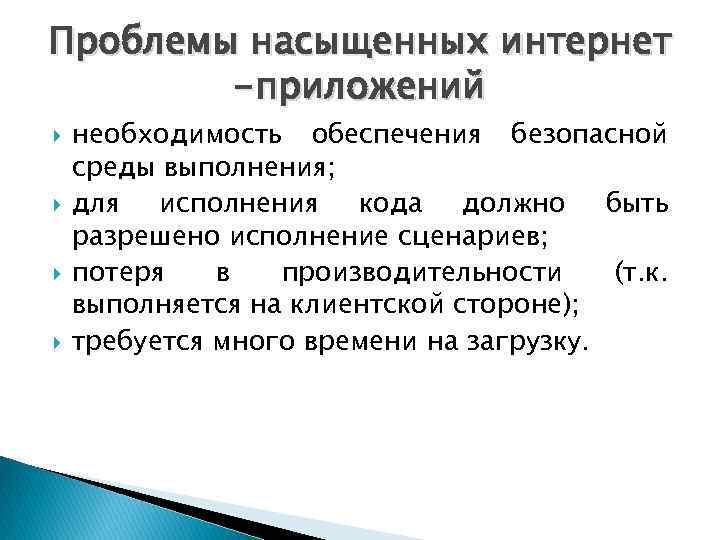 Проблемы насыщенных интернет -приложений

необходимость обеспечения безопасной среды выполнения;

для исполнения кода должно быть разрешено исполнение сценариев;

потеря в производительности (т.к. выполняется на клиентской стороне);

требуется много времени на загрузку.